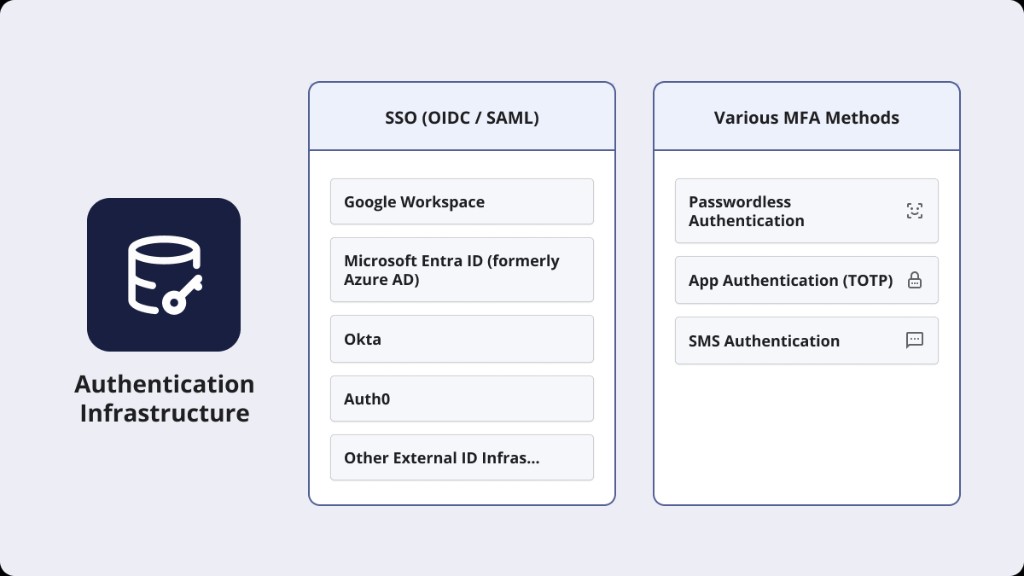 Authentication Infrastructure

SSO (OIDC / SAML)

Google Workspace

Microsoft Entra ID (formerly Azure AD)

Okta

Auth0

Other External ID Infras...

Various MFA Methods

Passwordless Authentication

App Authentication (TOTP)

SMS Authentication